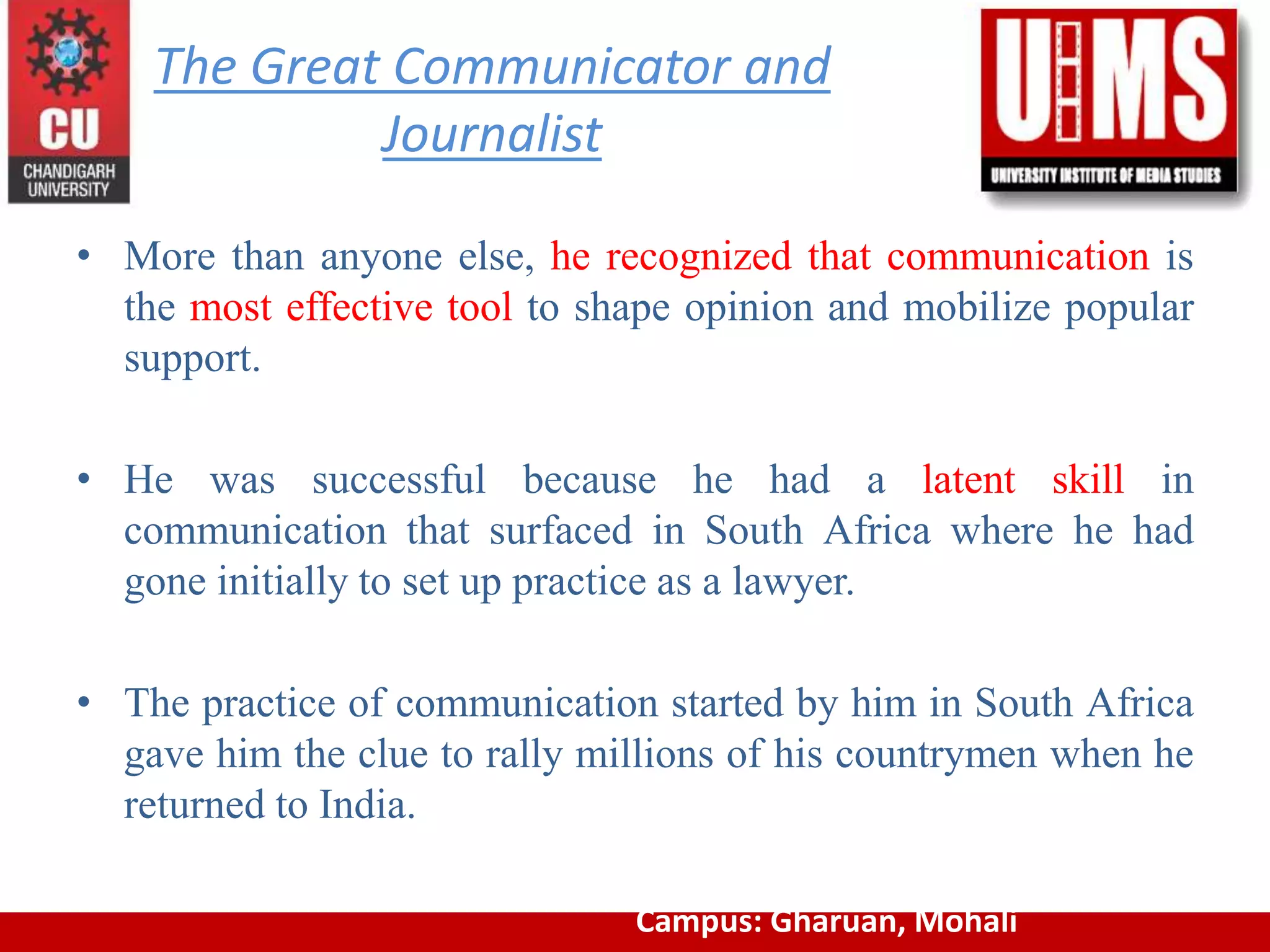 CU
CHANDIGARH UNIVERSITY

The Great Communicator and Journalist

UIMS
UNIVERSITY INSTITUTE OF MEDIA STUDIES

• More than anyone else, he recognized that communication is the most effective tool to shape opinion and mobilize popular support.

• He was successful because he had a latent skill in communication that surfaced in South Africa where he had gone initially to set up practice as a lawyer.

• The practice of communication started by him in South Africa gave him the clue to rally millions of his countrymen when he returned to India.

Campus: Gharuan, Mohali